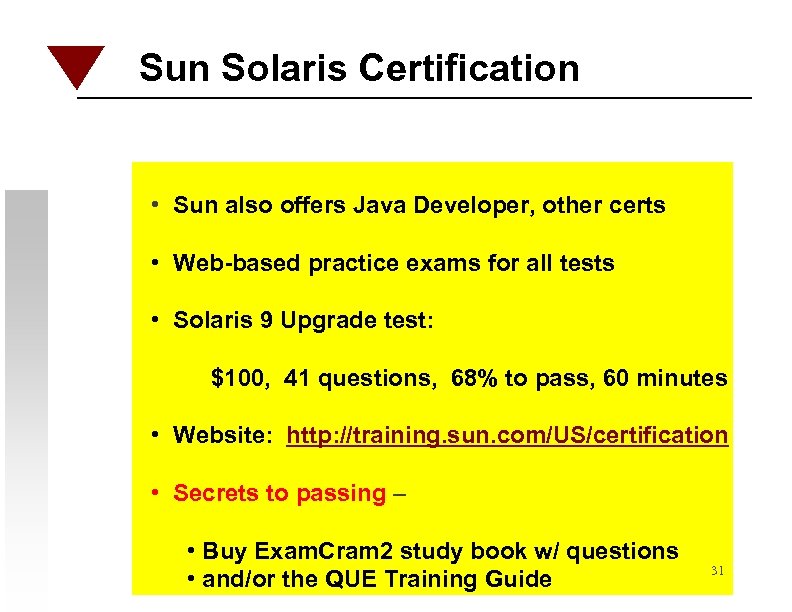 Sun Solaris Certification

• Sun also offers Java Developer, other certs

• Web-based practice exams for all tests

• Solaris 9 Upgrade test:

$100, 41 questions, 68% to pass, 60 minutes

• Website: http://training.sun.com/US/certification

• Secrets to passing –

• Buy ExamCram2 study book w/ questions
• and/or the QUE Training Guide

31